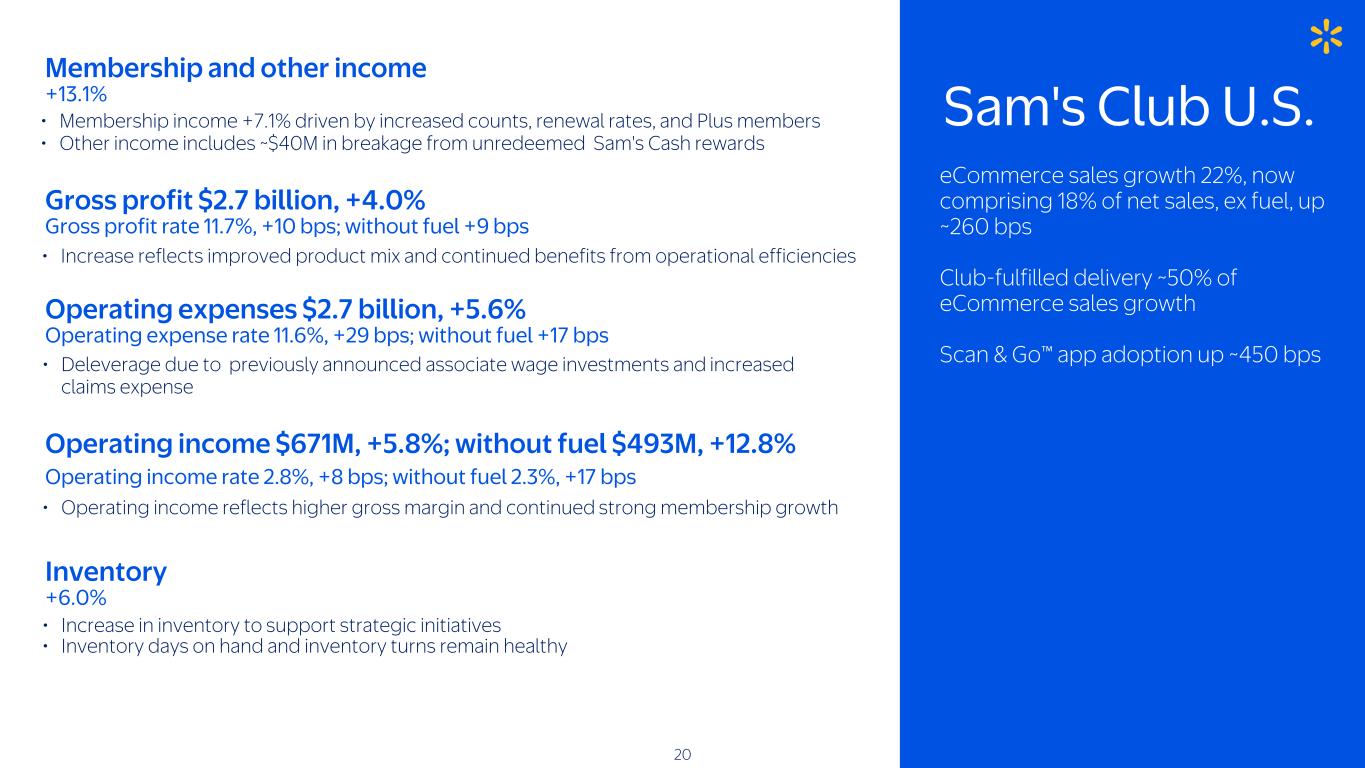 Membership and other income
+13.1%
• Membership income +7.1% driven by increased counts, renewal rates, and Plus members
• Other income includes ~$40M in breakage from unredeemed Sam's Cash rewards

Gross profit $2.7 billion, +4.0%
Gross profit rate 11.7%, +10 bps; without fuel +9 bps
• Increase reflects improved product mix and continued benefits from operational efficiencies

Operating expenses $2.7 billion, +5.6%
Operating expense rate 11.6%, +29 bps; without fuel +17 bps
• Deleverage due to previously announced associate wage investments and increased claims expense

Operating income $671M, +5.8%; without fuel $493M, +12.8%
Operating income rate 2.8%, +8 bps; without fuel 2.3%, +17 bps
• Operating income reflects higher gross margin and continued strong membership growth

Inventory
+6.0%
• Increase in inventory to support strategic initiatives
• Inventory days on hand and inventory turns remain healthy

20

Sam's Club U.S.

eCommerce sales growth 22%, now comprising 18% of net sales, ex fuel, up ~260 bps

Club-fulfilled delivery ~50% of eCommerce sales growth

Scan & Go™ app adoption up ~450 bps